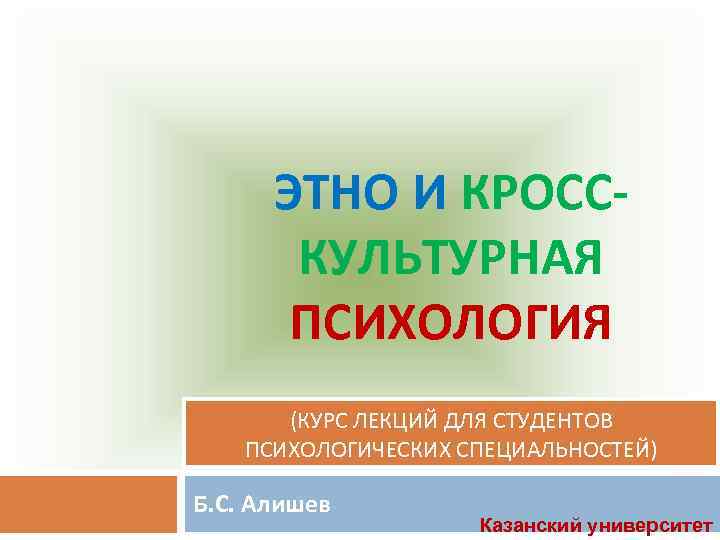 ЭТНО И КРОСС-КУЛЬТУРНАЯ ПСИХОЛОГИЯ

(КУРС ЛЕКЦИЙ ДЛЯ СТУДЕНТОВ ПСИХОЛОГИЧЕСКИХ СПЕЦИАЛЬНОСТЕЙ)

Б.С. Алишев

Казанский университет